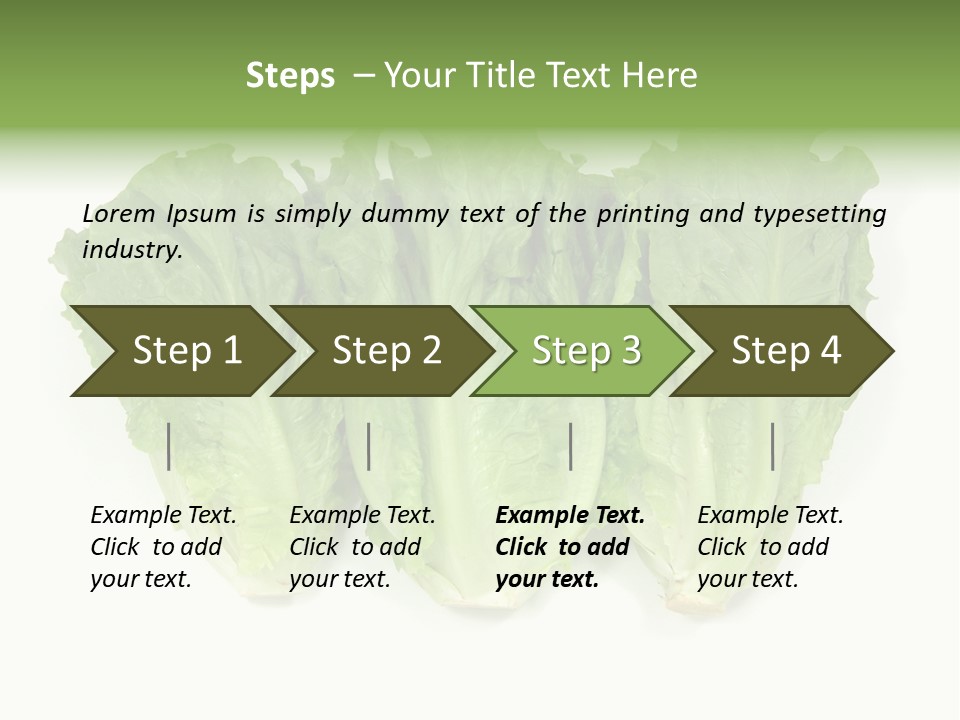 Steps – Your Title Text Here

Lorem Ipsum is simply dummy text of the printing and typesetting industry.

Step 1

Step 2

Step 3

Step 4

Example Text. Click to add your text.

Example Text. Click to add your text.

Example Text. Click to add your text.

Example Text. Click to add your text.